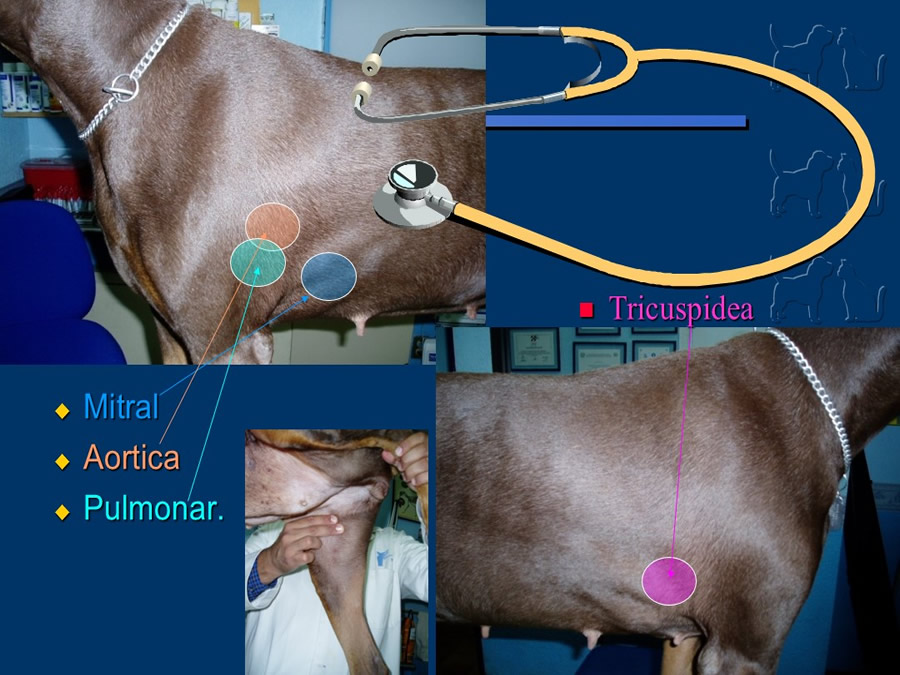 Tricuspidea

Mitral
Aortica
Pulmonar.